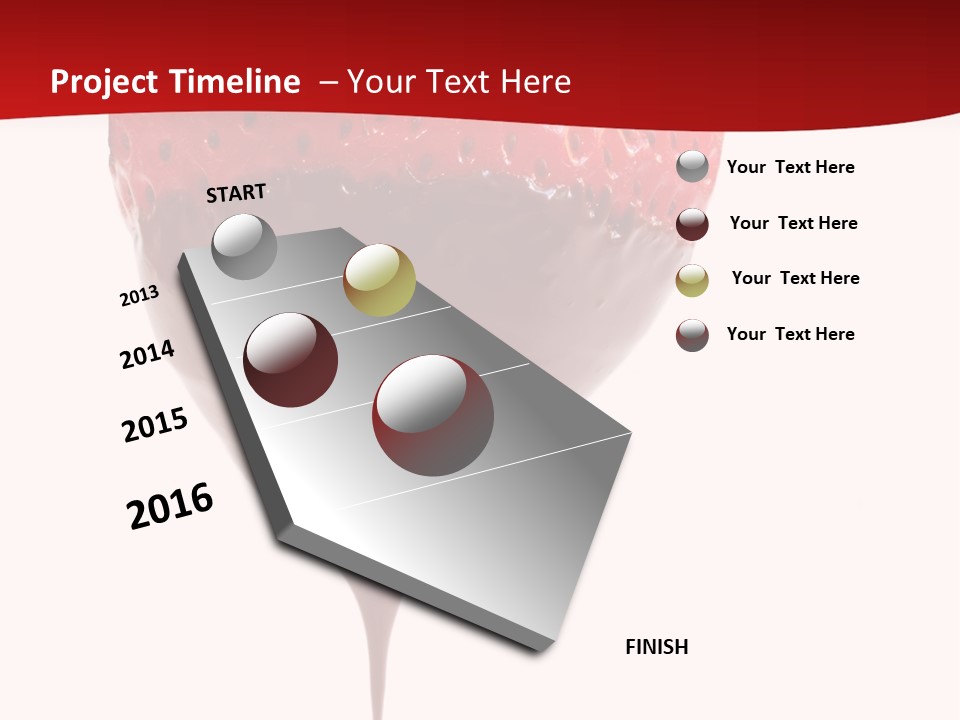 Project Timeline – Your Text Here

START

2013

2014

2015

2016

FINISH

Your Text Here

Your Text Here

Your Text Here

Your Text Here